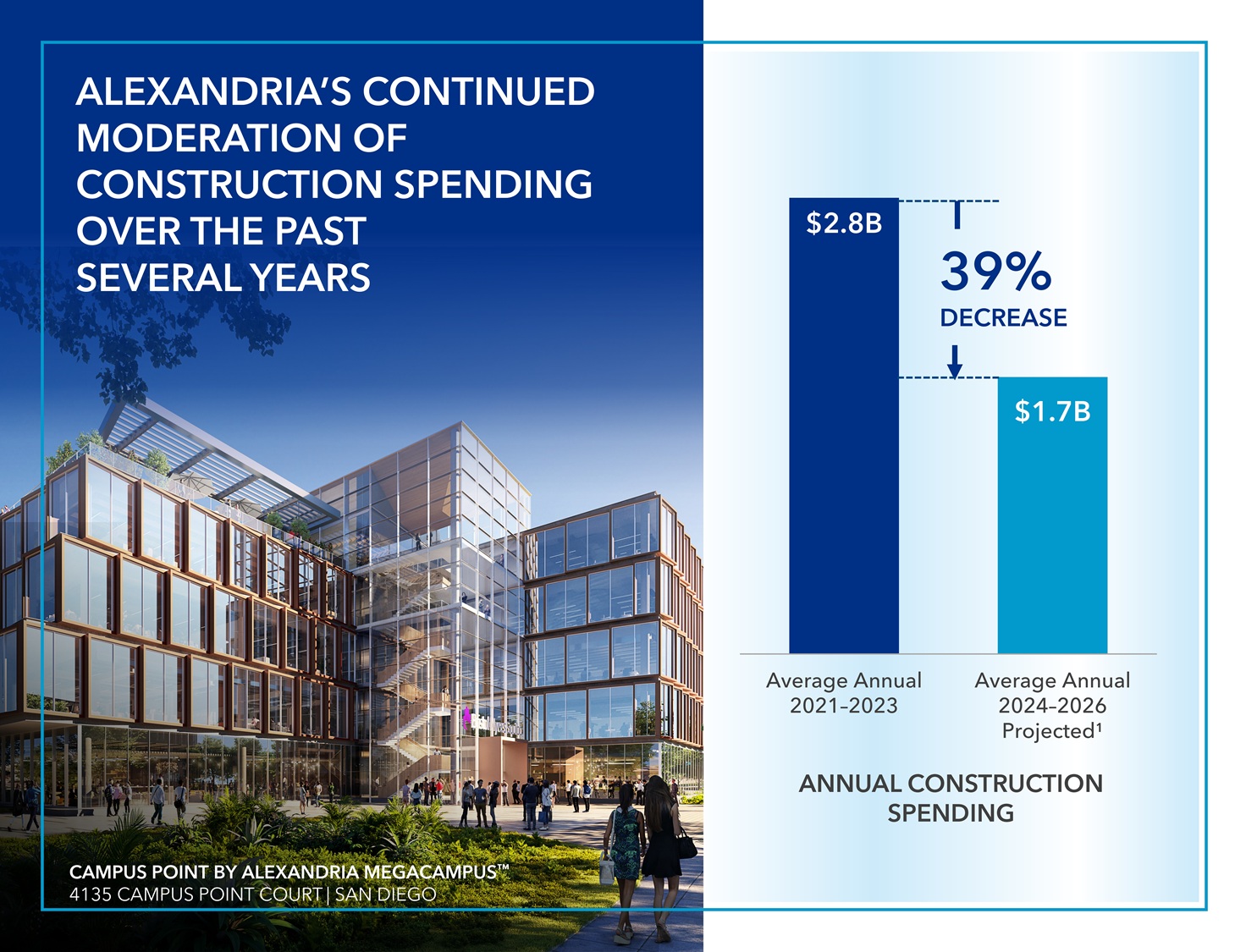 ALEXANDRIA'S CONTINUED MODERATION OF CONSTRUCTION SPENDING OVER THE PAST SEVERAL YEARS

$2.8B

39%
DECREASE

$1.7B

Average Annual
2021–2023

Average Annual
2024–2026
Projected$^1$

ANNUAL CONSTRUCTION SPENDING

CAMPUS POINT BY ALEXANDRIA MEGACAMPUS™
4135 CAMPUS POINT COURT | SAN DIEGO